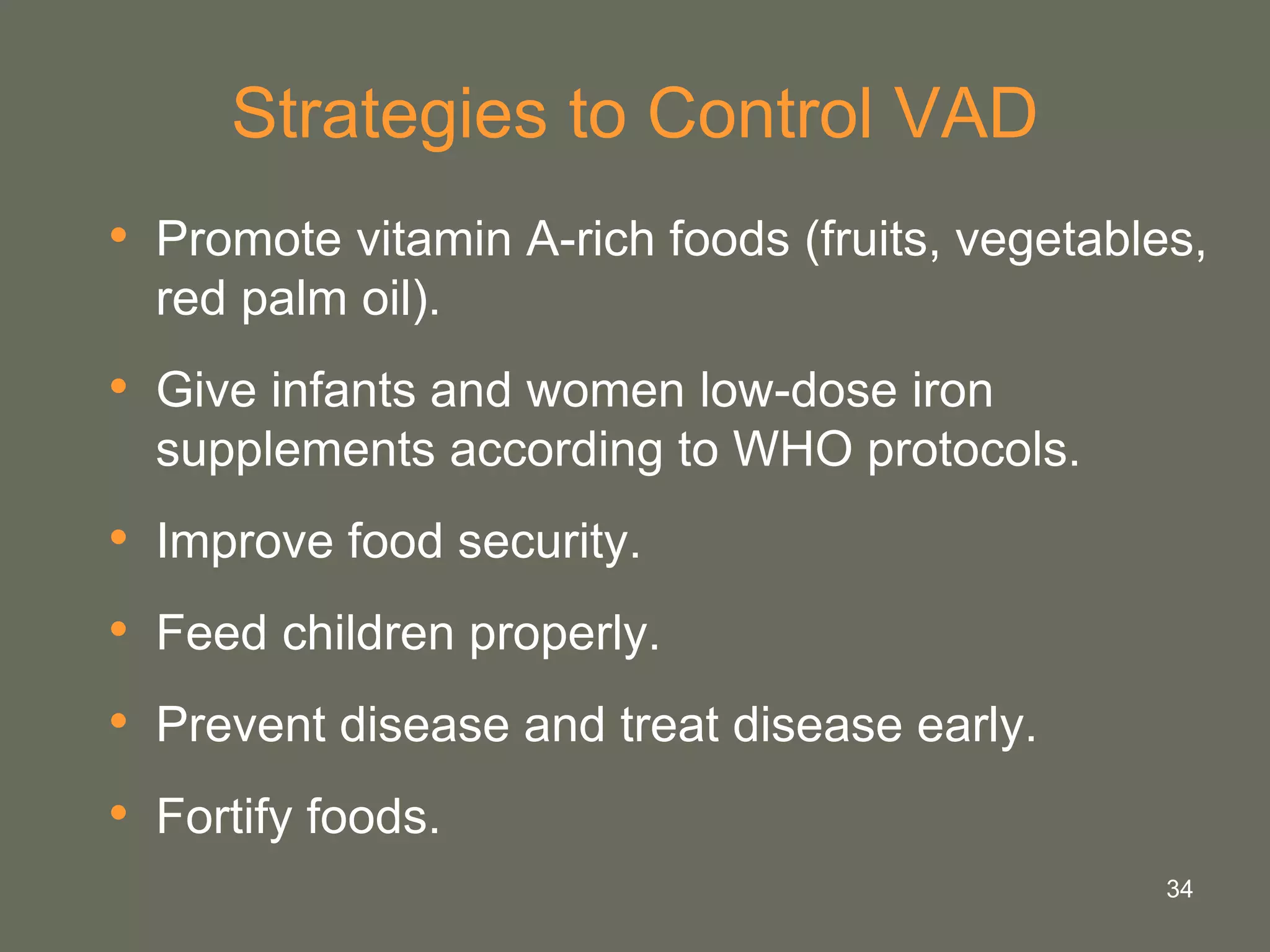 Strategies to Control VAD

• Promote vitamin A-rich foods (fruits, vegetables, red palm oil).

• Give infants and women low-dose iron supplements according to WHO protocols.

• Improve food security.

• Feed children properly.

• Prevent disease and treat disease early.

• Fortify foods.

34